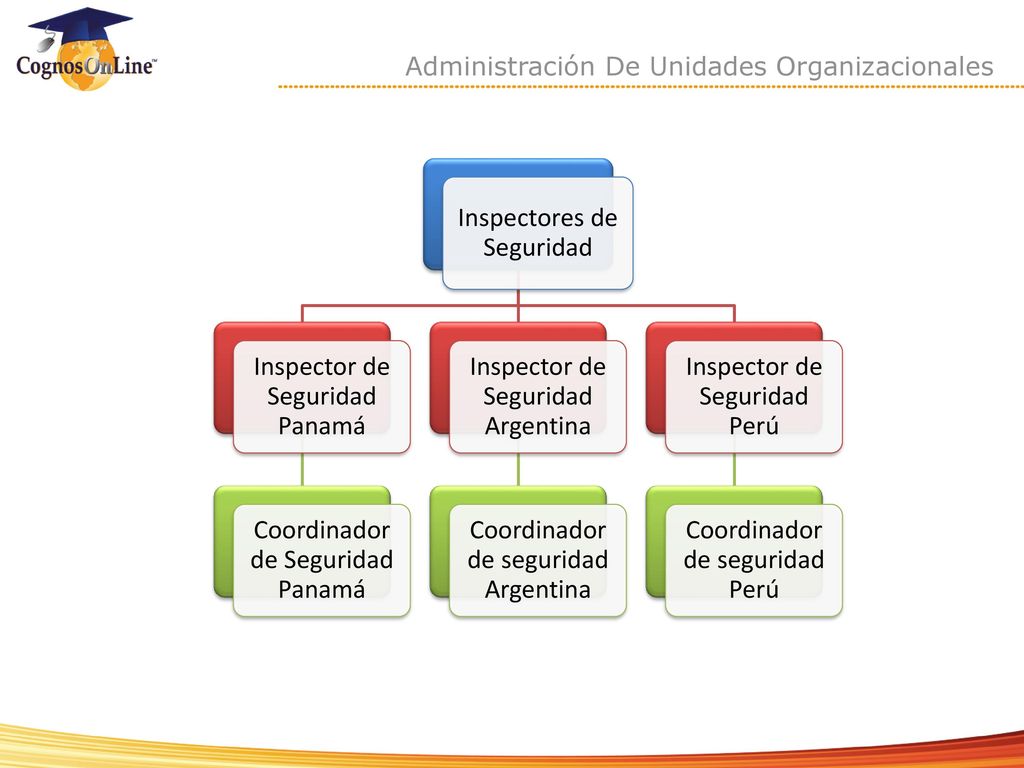 CognosOnLine™

Administración De Unidades Organizacionales

Inspectores de Seguridad

Inspector de Seguridad Panamá

Inspector de Seguridad Argentina

Inspector de Seguridad Perú

Coordinador de Seguridad Panamá

Coordinador de seguridad Argentina

Coordinador de seguridad Perú